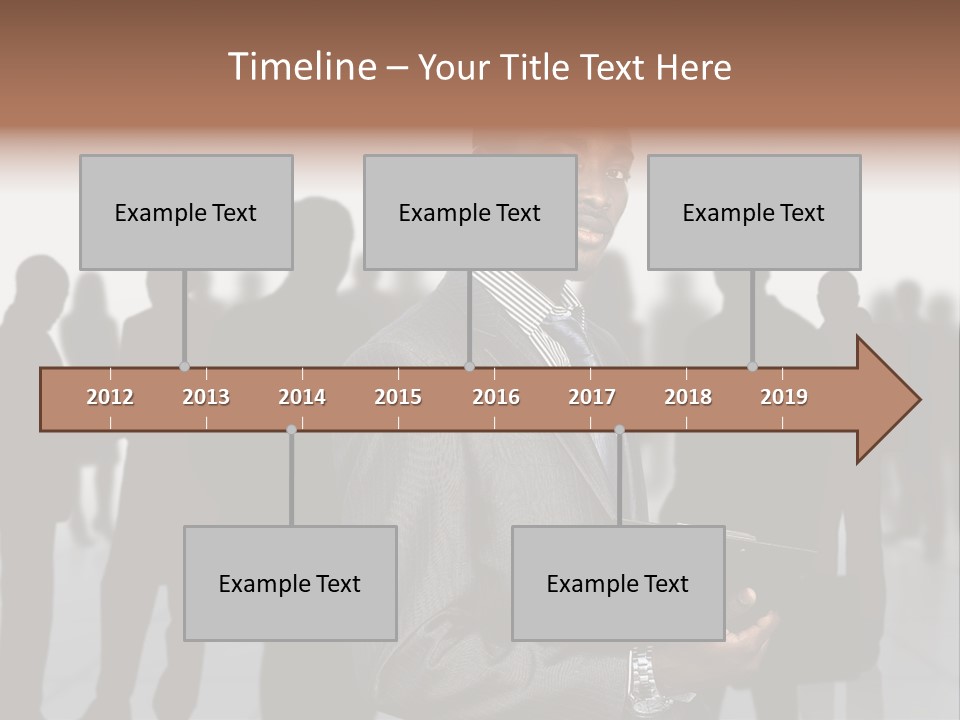 Timeline – Your Title Text Here

Example Text

Example Text

Example Text

2012 2013 2014 2015 2016 2017 2018 2019

Example Text

Example Text